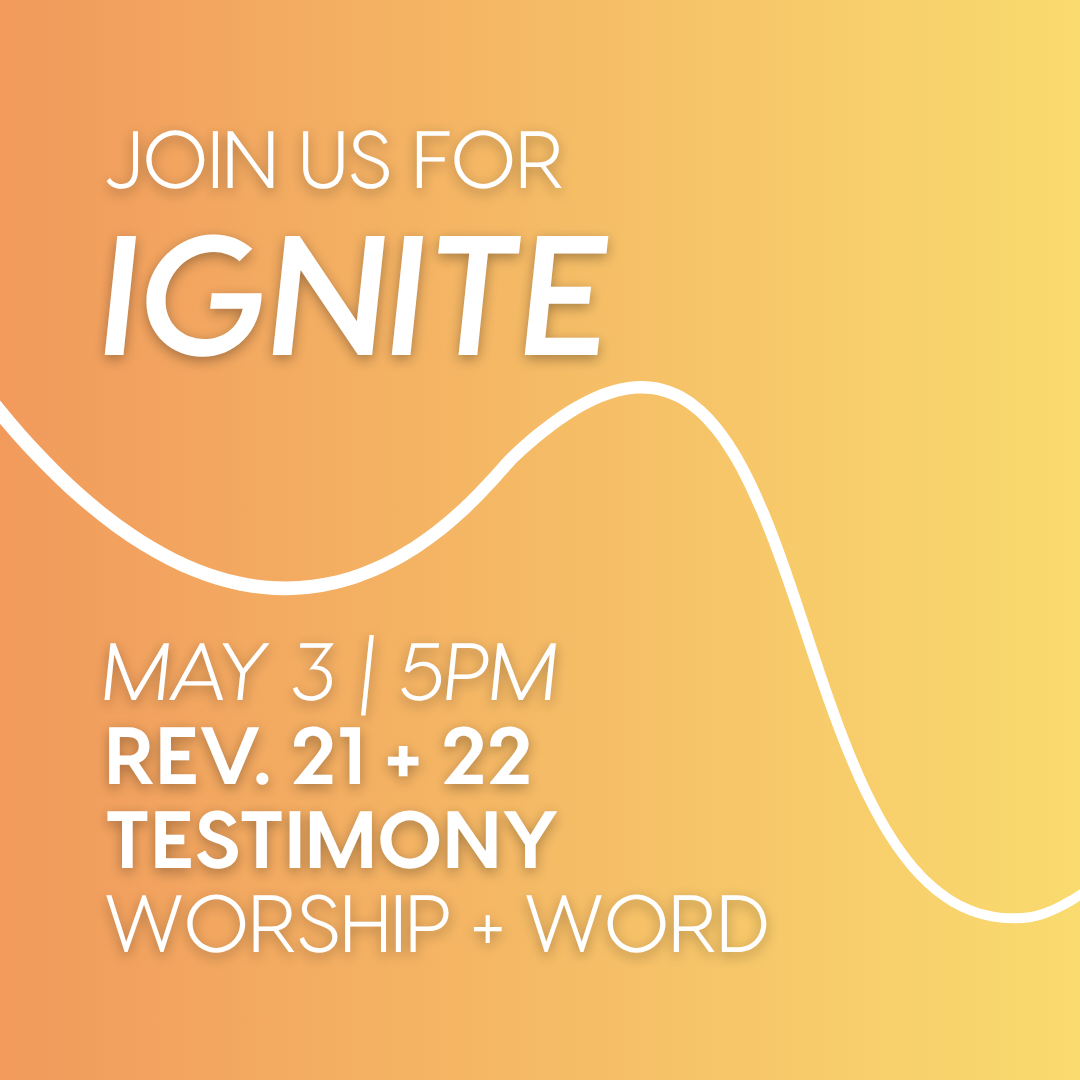 JOIN US FOR
IGNITE

MAY 3 | 5PM
REV. 21 + 22
TESTIMONY
WORSHIP + WORD